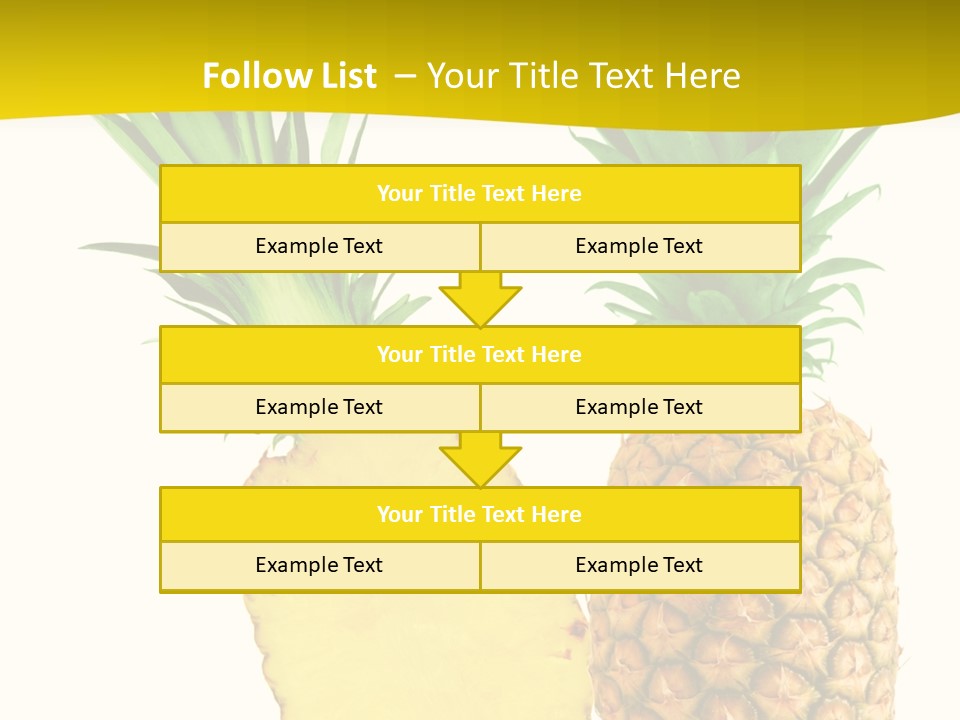 Follow List – Your Title Text Here

Your Title Text Here

Example Text

Example Text

Your Title Text Here

Example Text

Example Text

Your Title Text Here

Example Text

Example Text